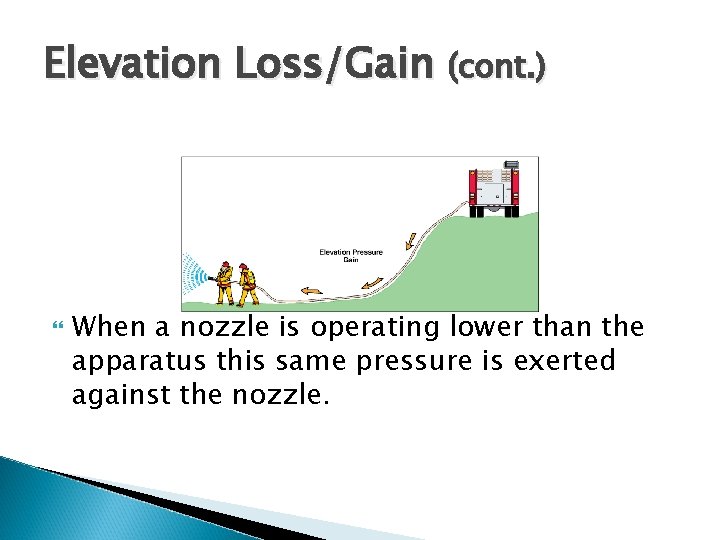 Elevation Loss/Gain (cont.)

Elevation Pressure Gain

When a nozzle is operating lower than the apparatus this same pressure is exerted against the nozzle.